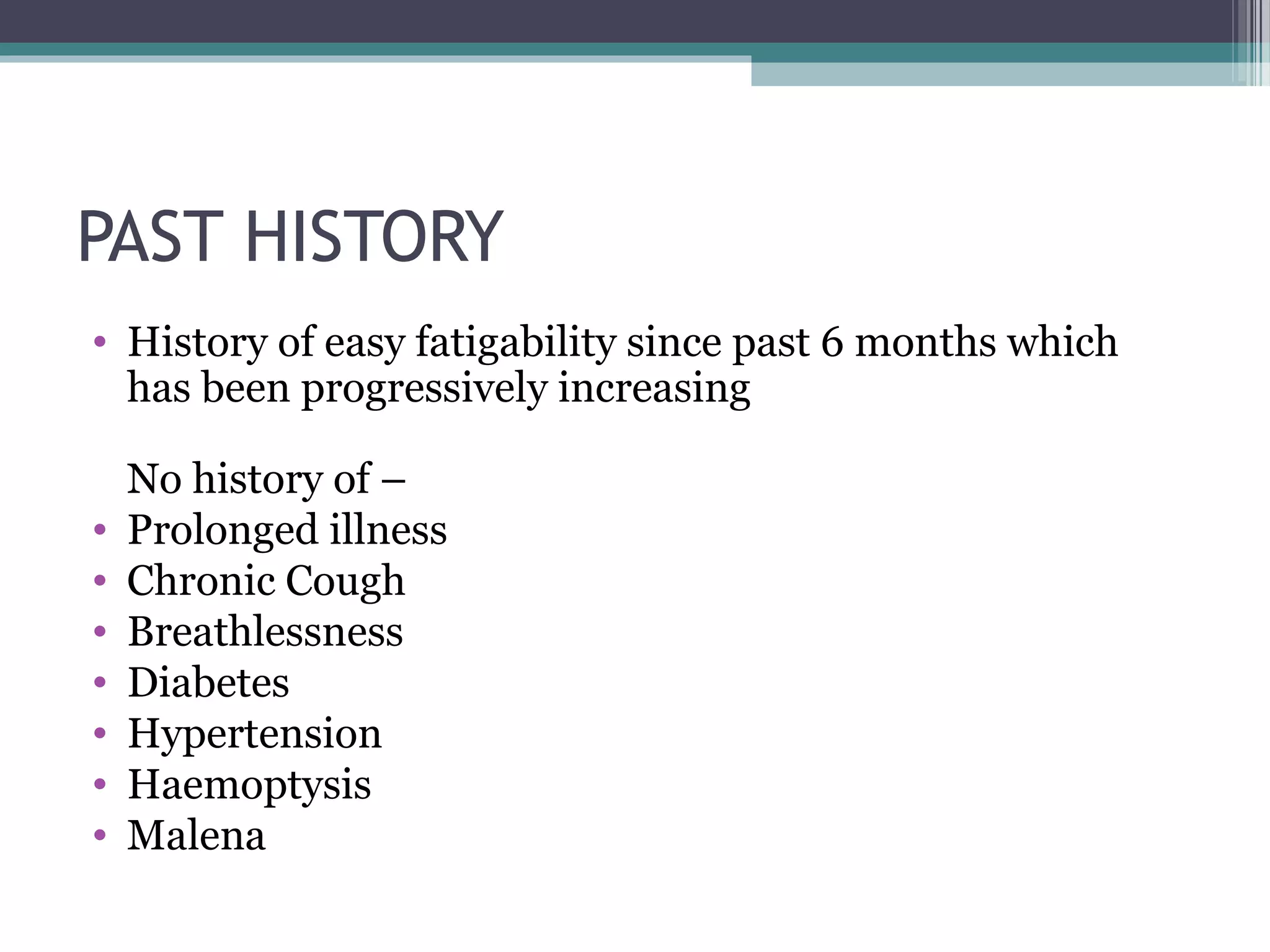 PAST HISTORY

• History of easy fatigability since past 6 months which has been progressively increasing

No history of –
• Prolonged illness
• Chronic Cough
• Breathlessness
• Diabetes
• Hypertension
• Haemoptysis
• Malena